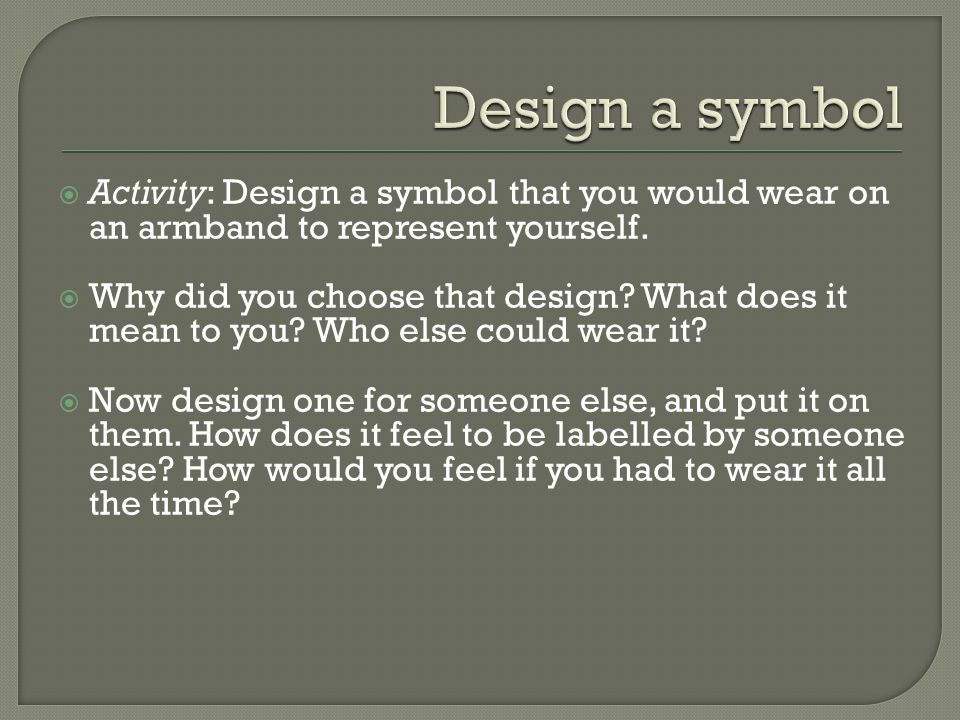 Design a symbol

Activity: Design a symbol that you would wear on an armband to represent yourself.

Why did you choose that design? What does it mean to you? Who else could wear it?

Now design one for someone else, and put it on them. How does it feel to be labelled by someone else? How would you feel if you had to wear it all the time?